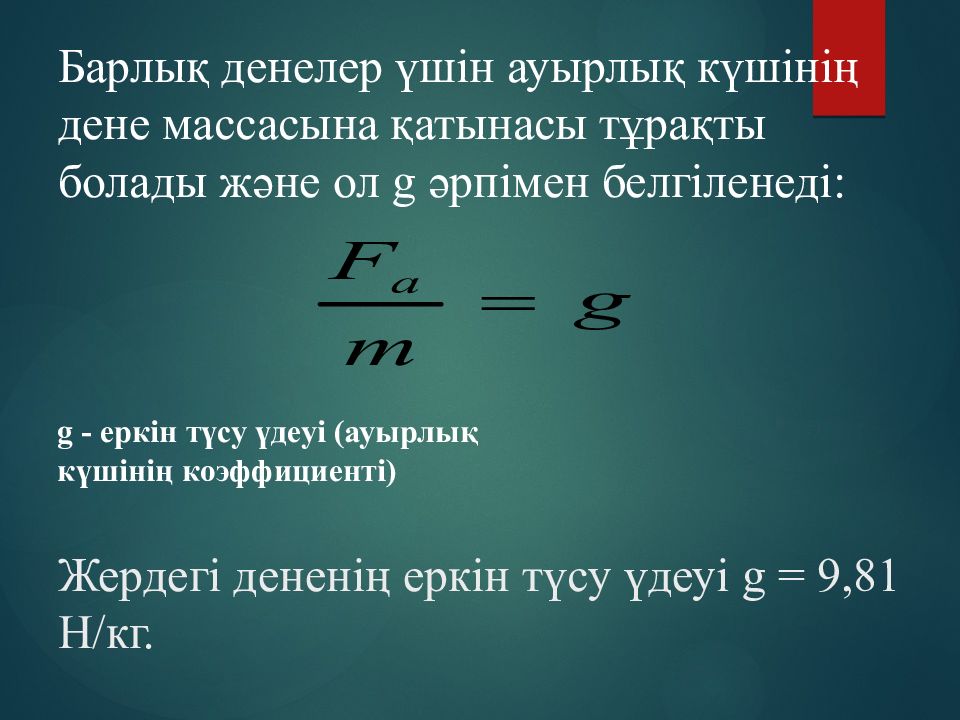 Барлық денелер үшін ауырлық күшінің дене массасына қатынасы тұрақты болады және ол g әрпімен белгіленеді:

$\frac{F_a}{m} = g$

g - еркін түсу үдеуі (ауырлық күшінің коэффициенті)

Жердегі дененің еркін түсу үдеуі g = 9,81 Н/кг.